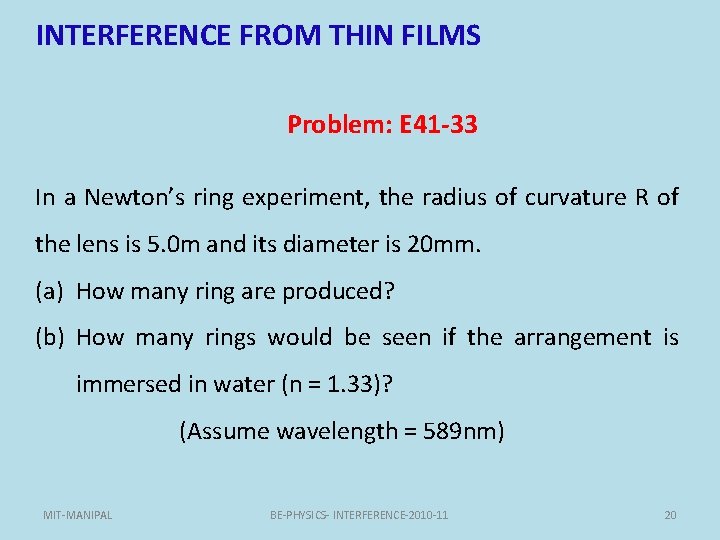 INTERFERENCE FROM THIN FILMS

Problem: E41-33

In a Newton's ring experiment, the radius of curvature R of the lens is 5.0m and its diameter is 20mm.

(a) How many ring are produced?

(b) How many rings would be seen if the arrangement is immersed in water (n = 1.33)?

(Assume wavelength = 589nm)

MIT-MANIPAL

BE-PHYSICS- INTERFERENCE-2010-11

20